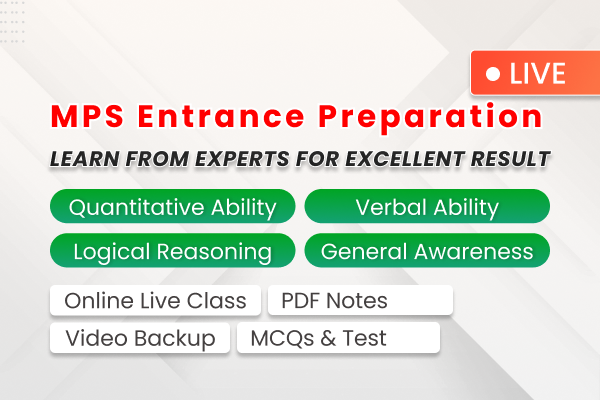 LIVE

MPS Entrance Preparation

LEARN FROM EXPERTS FOR EXCELLENT RESULT

Quantitative Ability
Verbal Ability
Logical Reasoning
General Awareness

Online Live Class
PDF Notes
Video Backup
MCQs & Test